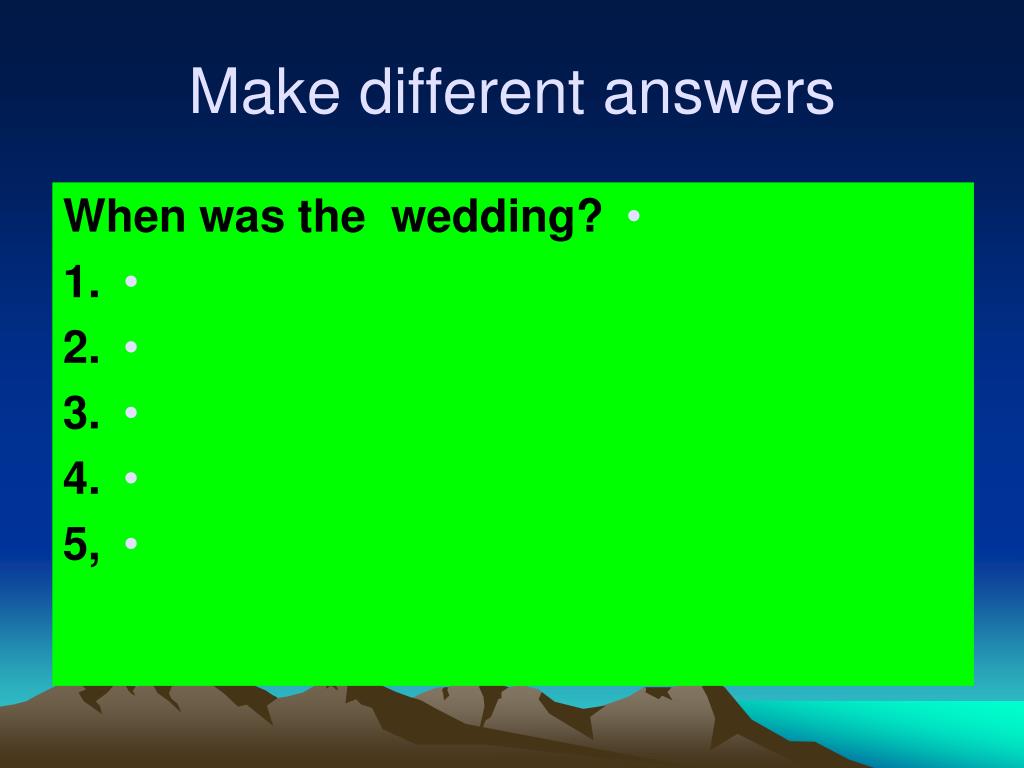 Make different answers

When was the wedding? •

1. •

2. •

3. •

4. •

5, •